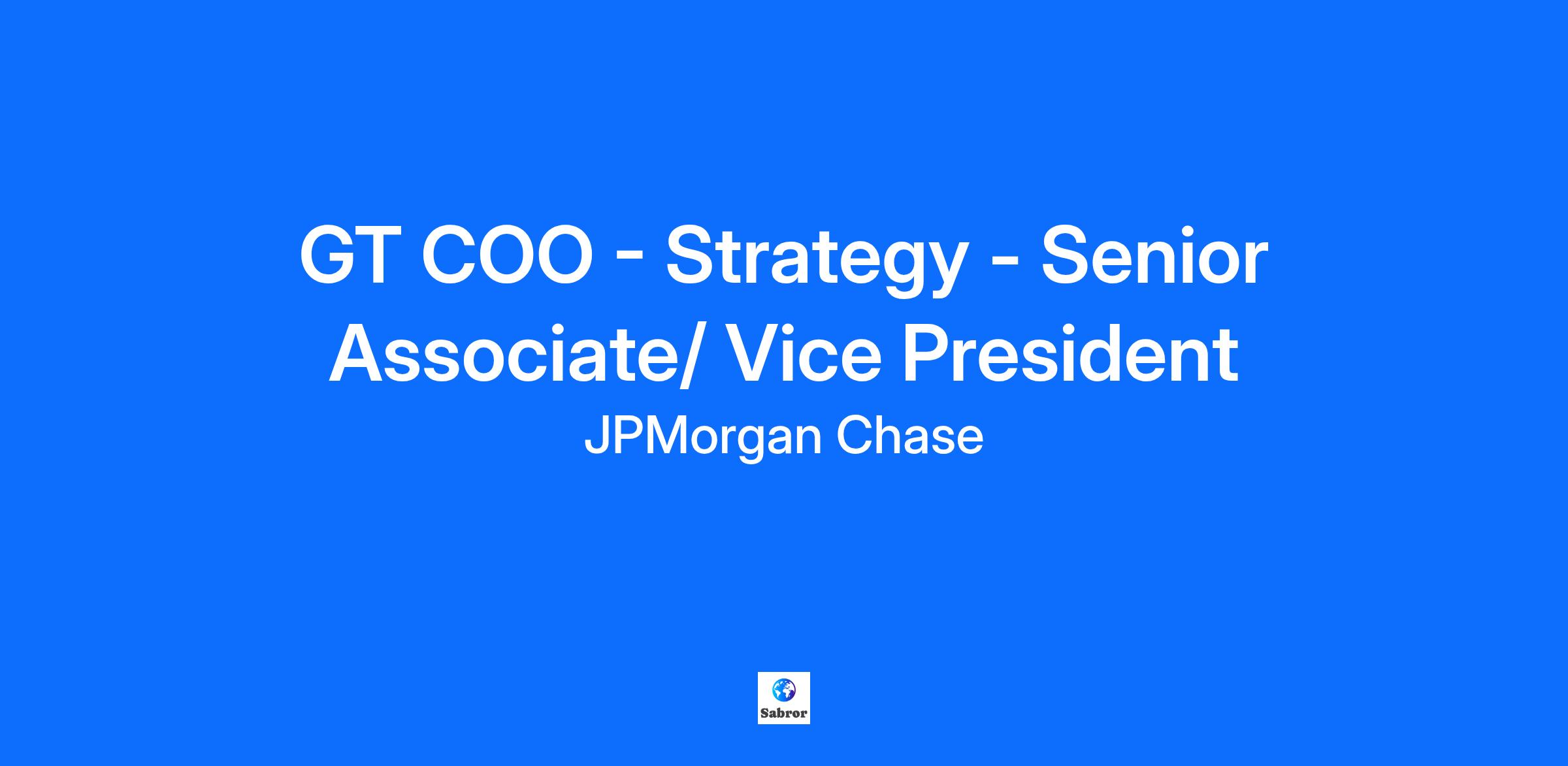 GT COO - Strategy - Senior Associate/ Vice President

JPMorgan Chase

Sabror